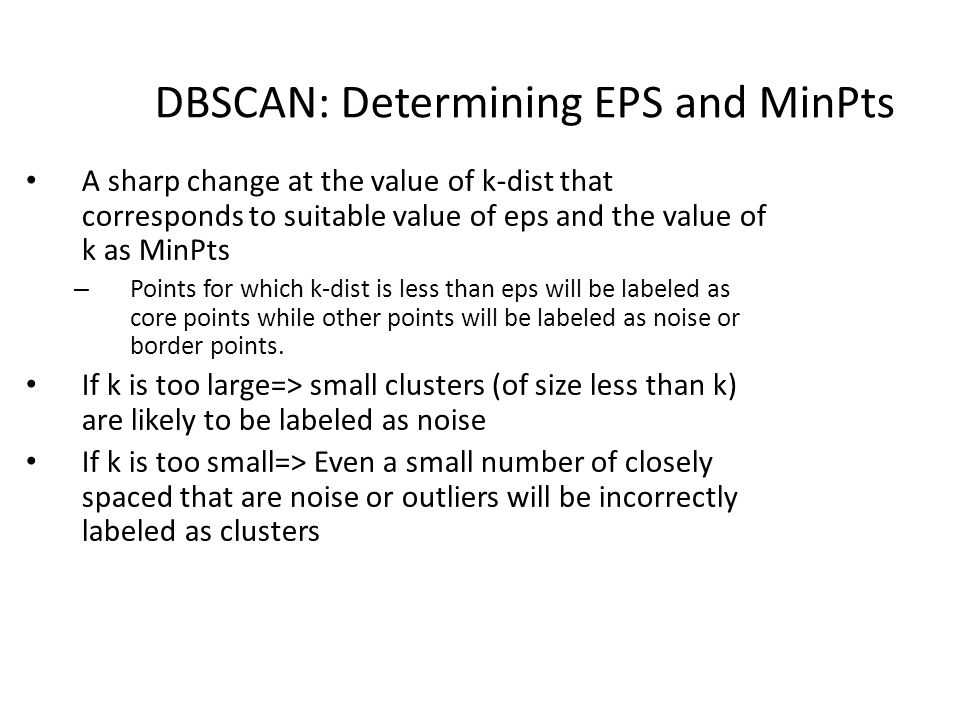 DBSCAN: Determining EPS and MinPts

• A sharp change at the value of k-dist that corresponds to suitable value of eps and the value of k as MinPts

– Points for which k-dist is less than eps will be labeled as core points while other points will be labeled as noise or border points.

• If k is too large=> small clusters (of size less than k) are likely to be labeled as noise

• If k is too small=> Even a small number of closely spaced that are noise or outliers will be incorrectly labeled as clusters